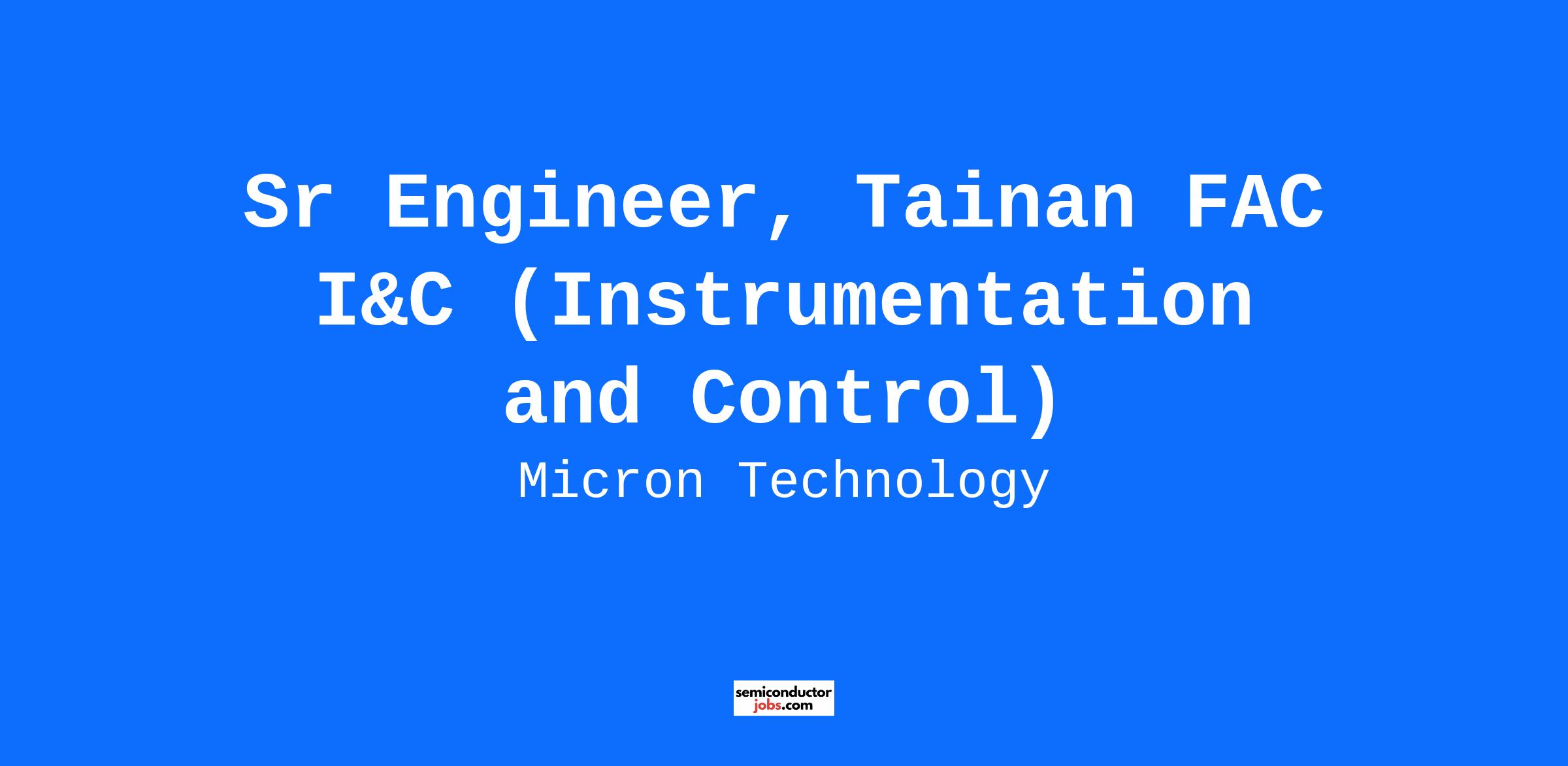 Sr Engineer, Tainan FAC I&C (Instrumentation and Control)

Micron Technology

semiconductor
jobs.com